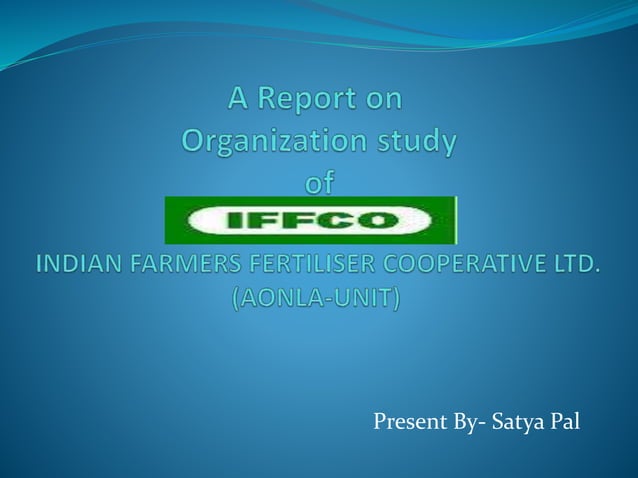 A Report on
Organization study
of

IFFCO

INDIAN FARMERS FERTILISER COOPERATIVE LTD.
(AONLA-UNIT)

Present By- Satya Pal